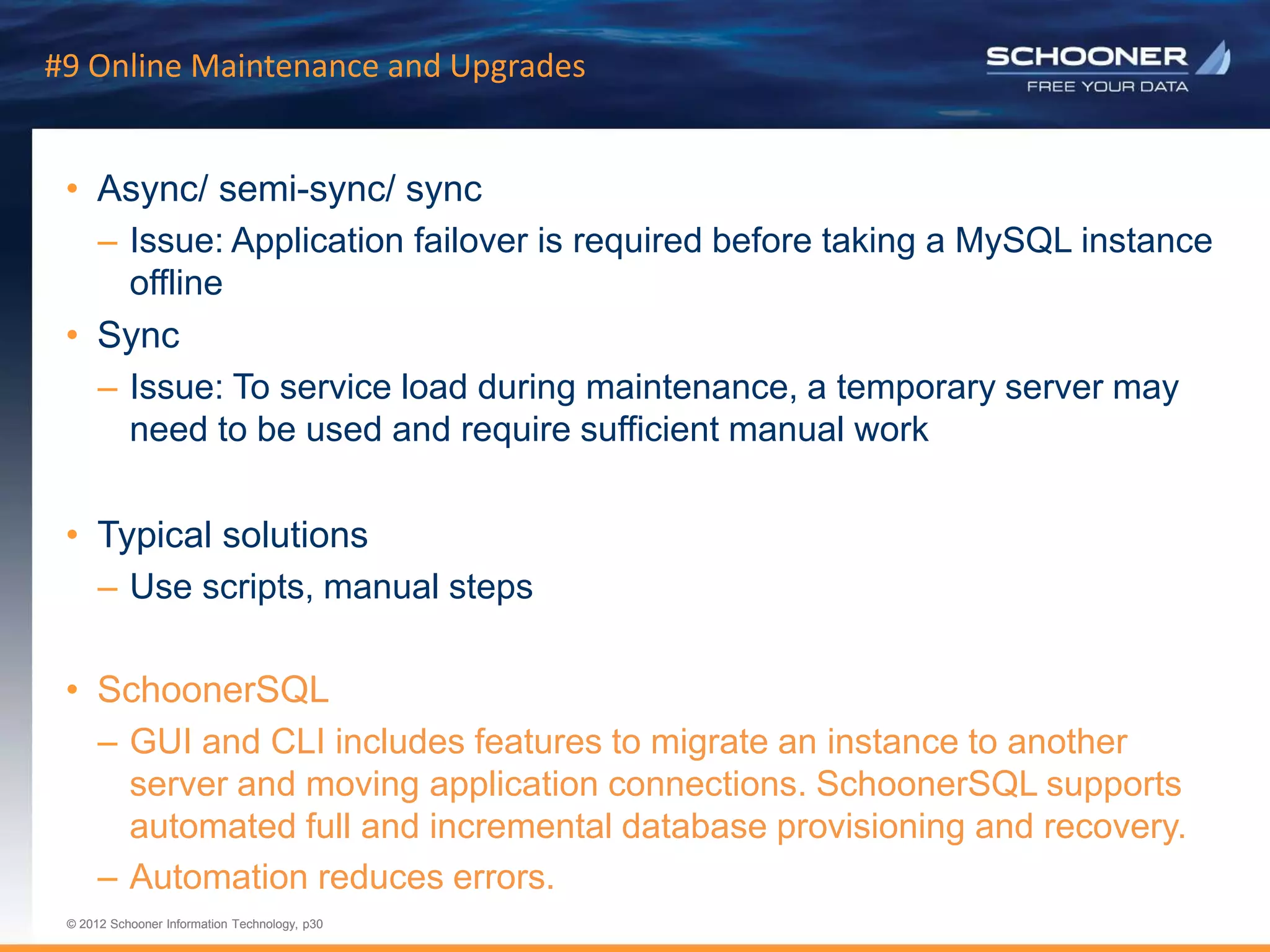 #9 Online Maintenance and Upgrades

SCHOONER
FREE YOUR DATA

• Async/ semi-sync/ sync
– Issue: Application failover is required before taking a MySQL instance offline
• Sync
– Issue: To service load during maintenance, a temporary server may need to be used and require sufficient manual work

• Typical solutions
– Use scripts, manual steps

• SchoonerSQL
– GUI and CLI includes features to migrate an instance to another server and moving application connections. SchoonerSQL supports automated full and incremental database provisioning and recovery.
– Automation reduces errors.

© 2012 Schooner Information Technology, p30